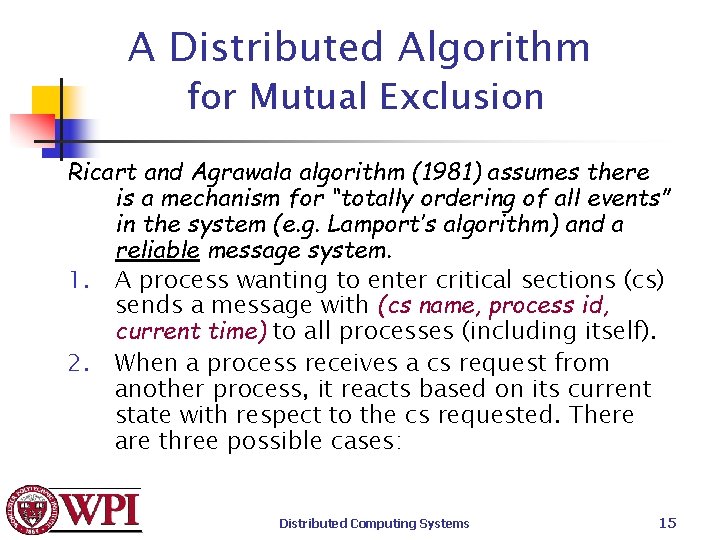 A Distributed Algorithm for Mutual Exclusion

Ricart and Agrawala algorithm (1981) assumes there is a mechanism for "totally ordering of all events" in the system (e.g. Lamport's algorithm) and a reliable message system.

1. A process wanting to enter critical sections (cs) sends a message with (cs name, process id, current time) to all processes (including itself).

2. When a process receives a cs request from another process, it reacts based on its current state with respect to the cs requested. There are three possible cases:

WPI

Distributed Computing Systems

15